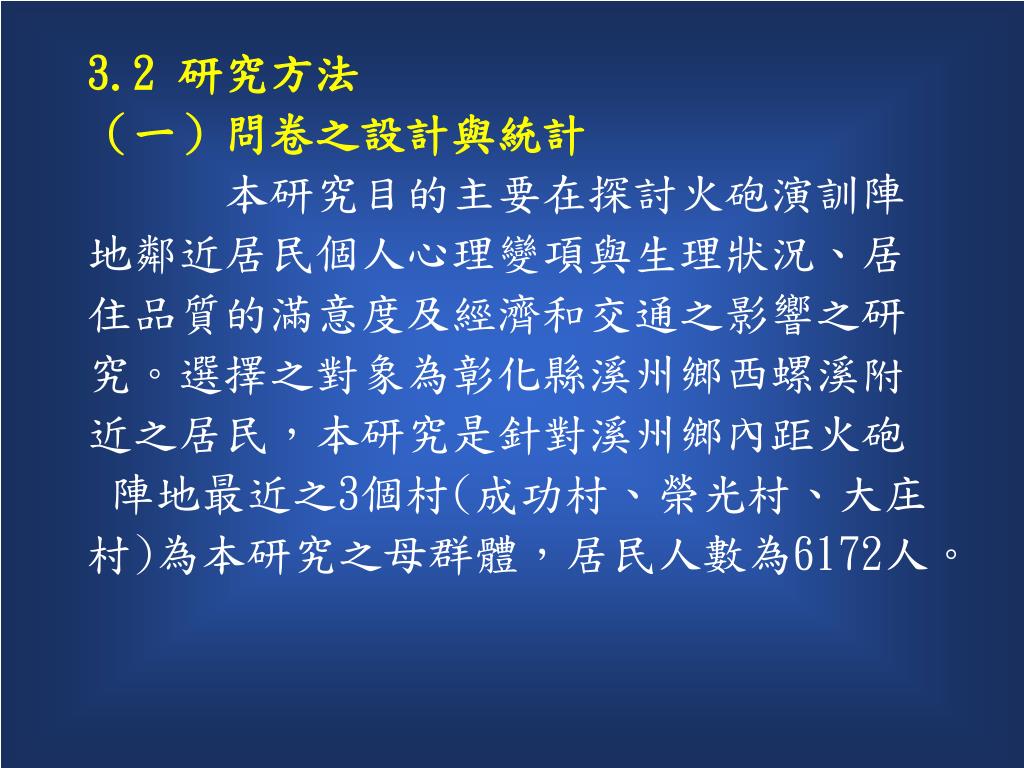 3.2 研究方法
（一）問卷之設計與統計

本研究目的主要在探討火砲演訓陣地鄰近居民個人心理變項與生理狀況、居住品質的滿意度及經濟和交通之影響之研究。選擇之對象為彰化縣溪州鄉西螺溪附近之居民，本研究是針對溪州鄉內距火砲陣地最近之3個村(成功村、榮光村、大庄村)為本研究之母群體，居民人數為6172人。